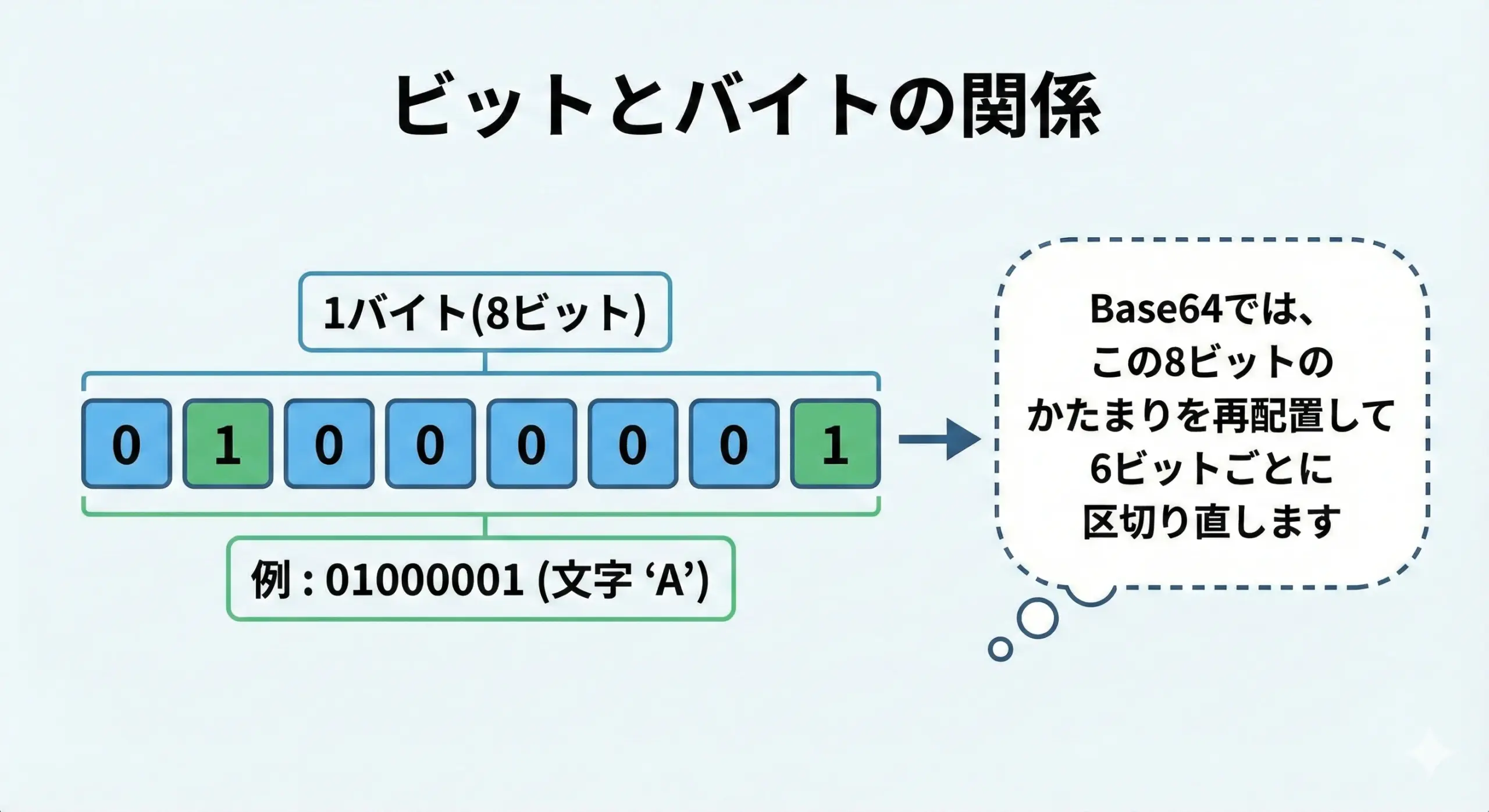 ビットとバイトの関係

1バイト(8ビット)

0 1 0 0 0 0 0 1

例 : 01000001 (文字 ‘A’)

Base64では、
この8ビットの
かたまりを再配置して
6ビットごとに
区切り直します